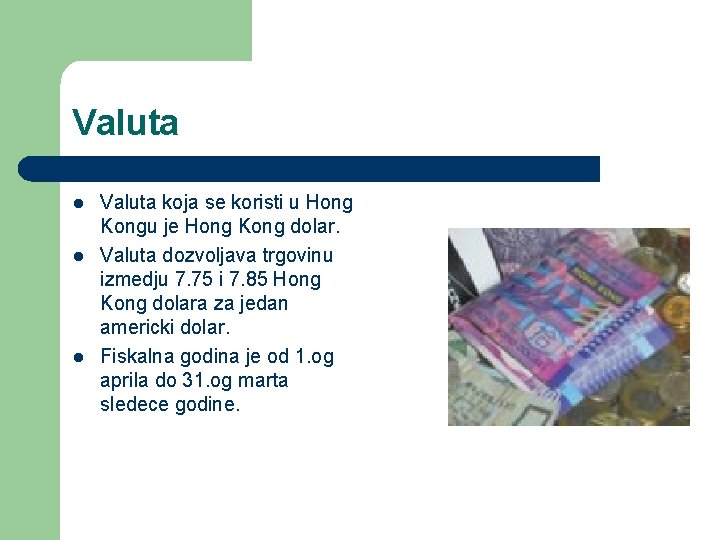 Valuta

- Valuta koja se koristi u Hong Kongu je Hong Kong dolar.
- Valuta dozvoljava trgovinu izmedju 7.75 i 7.85 Hong Kong dolara za jedan americki dolar.
- Fiskalna godina je od 1.og aprila do 31.og marta sledece godine.